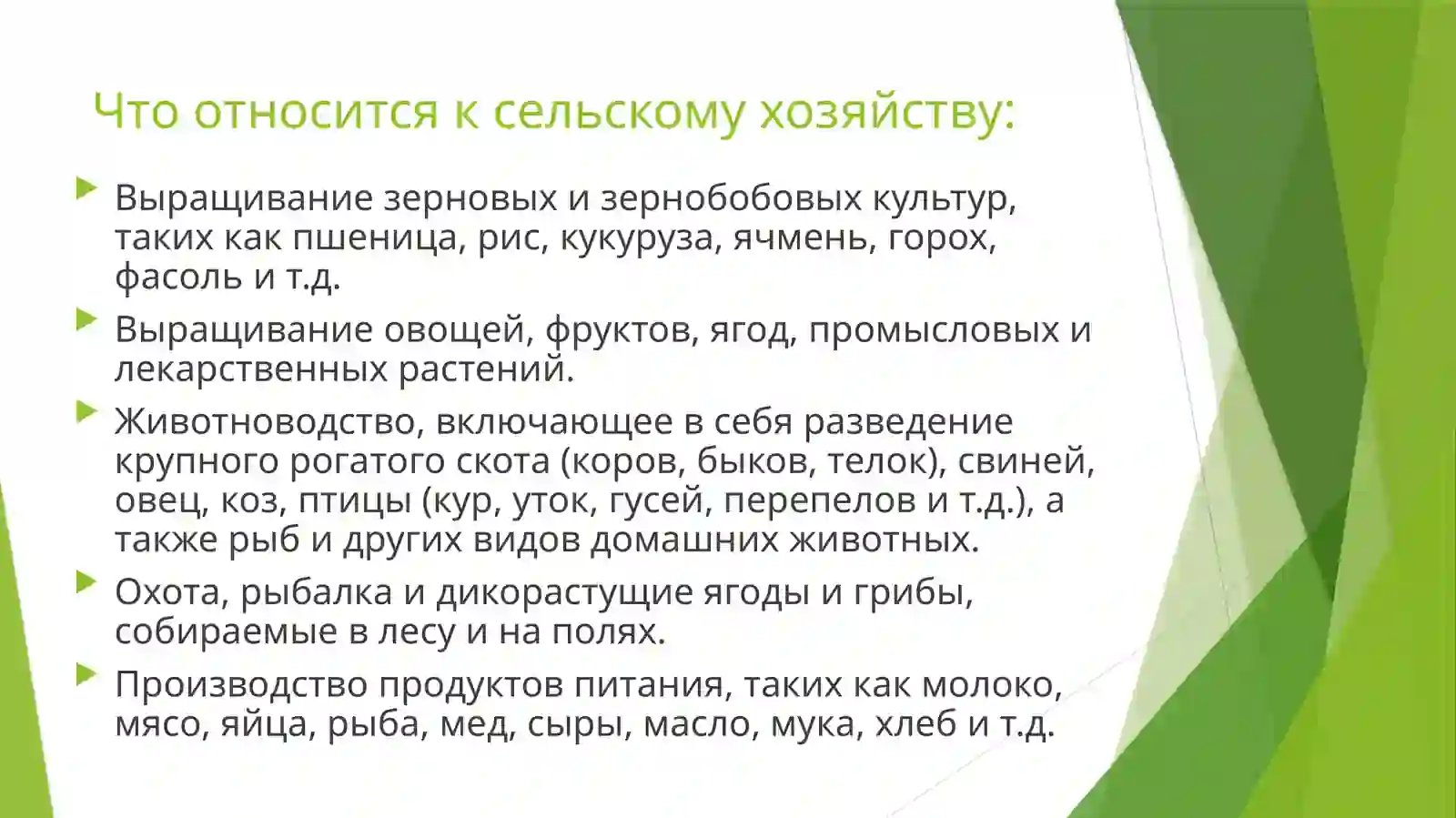 Что относится к сельскому хозяйству:

Выращивание зерновых и зернобобовых культур, таких как пшеница, рис, кукуруза, ячмень, горох, фасоль и т.д.

Выращивание овощей, фруктов, ягод, промысловых и лекарственных растений.

Животноводство, включающее в себя разведение крупного рогатого скота (коров, быков, телок), свиней, овец, коз, птицы (кур, уток, гусей, перепелов и т.д.), а также рыб и других видов домашних животных.

Охота, рыбалка и дикорастущие ягоды и грибы, собираемые в лесу и на полях.

Производство продуктов питания, таких как молоко, мясо, яйца, рыба, мед, сыры, масло, мука, хлеб и т.д.